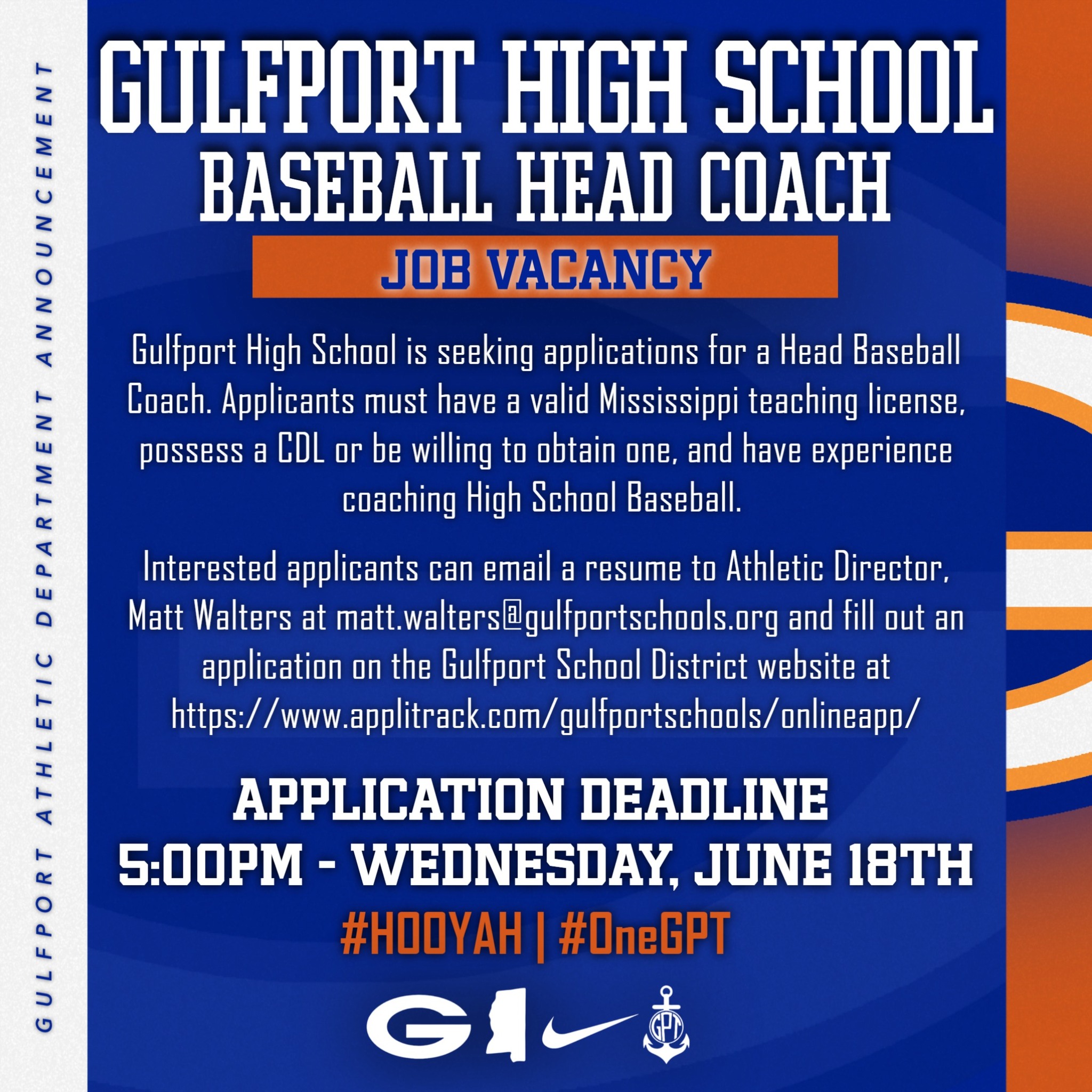 GULFPORT ATHLETIC DEPARTMENT ANNOUNCEMENT

GULFPORT HIGH SCHOOL
BASEBALL HEAD COACH

JOB VACANCY

Gulfport High School is seeking applications for a Head Baseball Coach. Applicants must have a valid Mississippi teaching license, possess a CDL or be willing to obtain one, and have experience coaching High School Baseball.

Interested applicants can email a resume to Athletic Director, Matt Walters at matt.walters@gulfportschools.org and fill out an application on the Gulfport School District website at https://www.applitrack.com/gulfportschools/onlineapp/

APPLICATION DEADLINE
5:00PM - WEDNESDAY, JUNE 18TH

#HOOYAH | #OneGPT

G

GPT